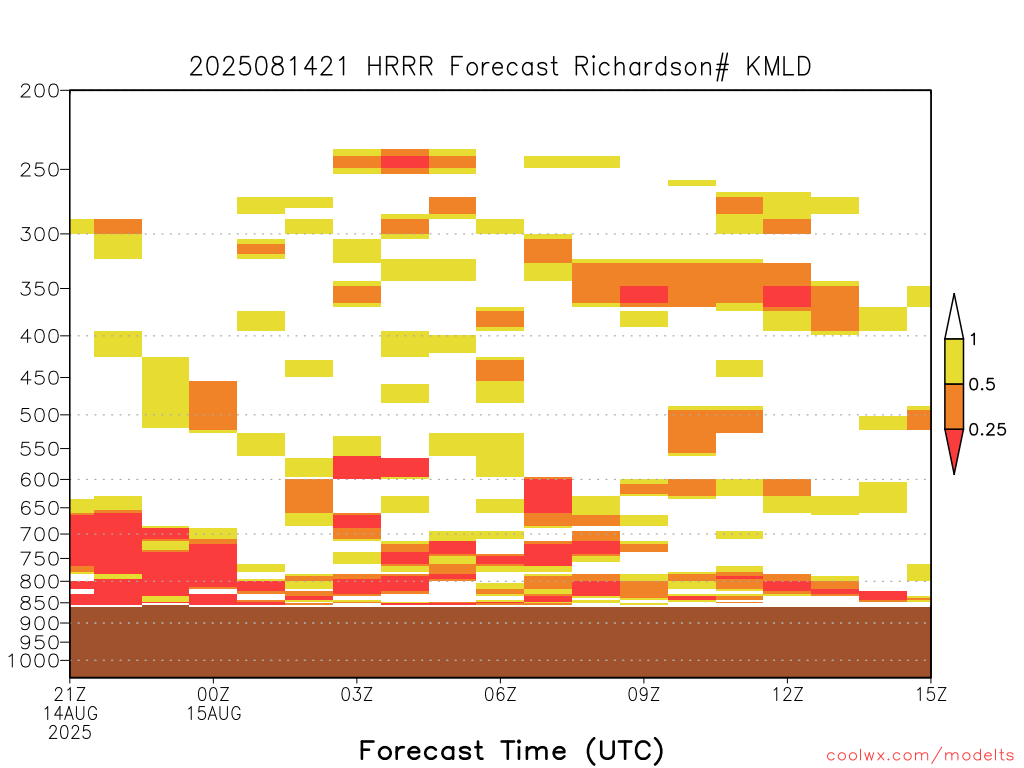 2025081421 HRRR Forecast Richardson# KMLD

200
250
300
350
400
450
500
550
600
650
700
750
800
850
900
950
1000

1
0.5
0.25

21Z 14AUG 2025
00Z 15AUG
03Z
06Z
09Z
12Z
15Z

Forecast Time (UTC)

coolwx.com/modelts